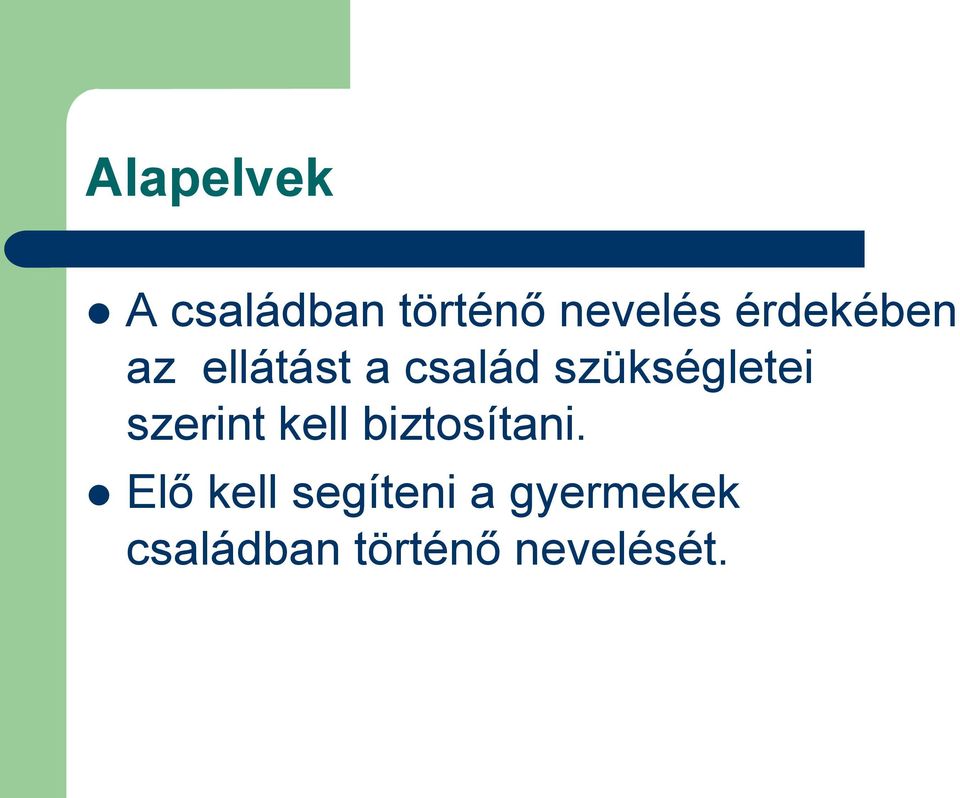 Alapelvek

- A családban történő nevelés érdekében az ellátást a család szükségletei szerint kell biztosítani.
- Elő kell segíteni a gyermekek családban történő nevelését.